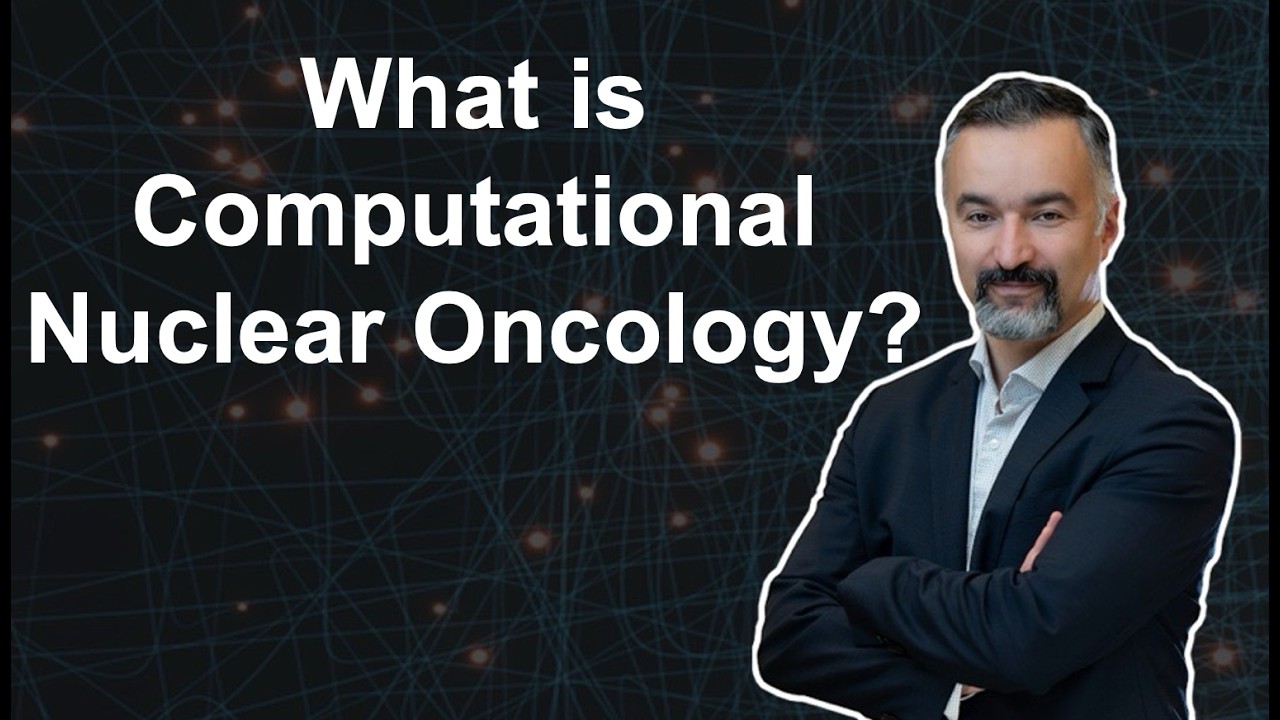 What is Computational Nuclear Oncology?